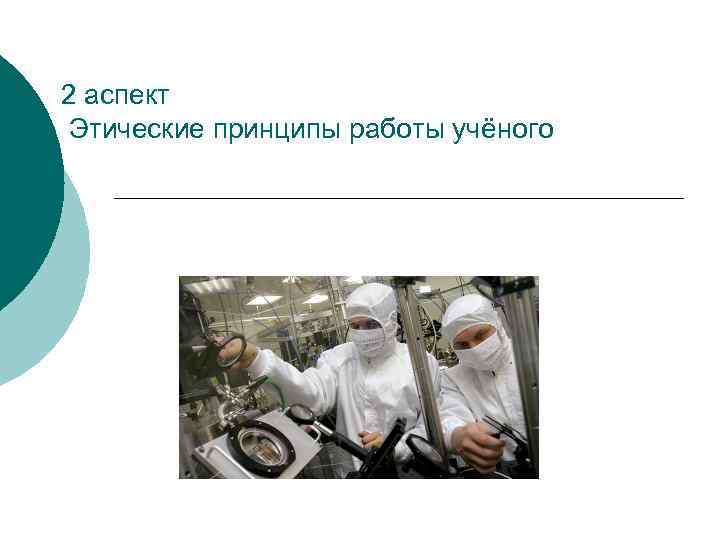 2 аспект
Этические принципы работы учёного